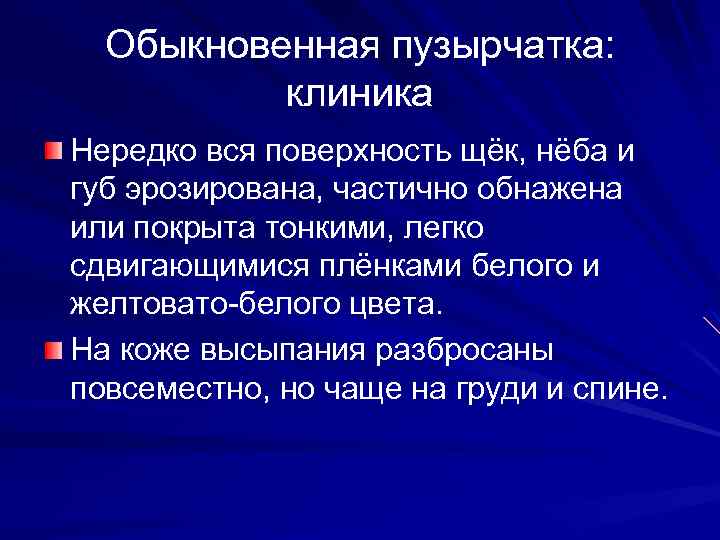 Обыкновенная пузырчатка: клиника

Нередко вся поверхность щёк, нёба и губ эрозирована, частично обнажена или покрыта тонкими, легко сдвигающимися плёнками белого и желтовато-белого цвета.

На коже высыпания разбросаны повсеместно, но чаще на груди и спине.